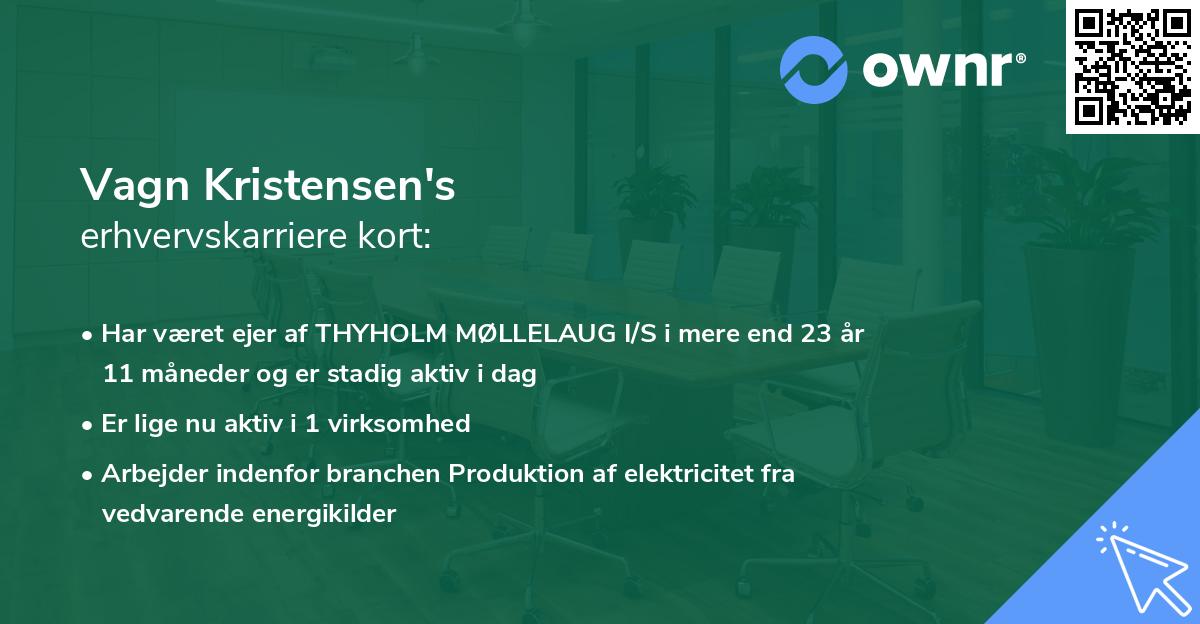 ownr®

Vagn Kristensen's
erhvervskarriere kort:

• Har været ejer af THYHOLM MØLLELAUG I/S i mere end 23 år 11 måneder og er stadig aktiv i dag
• Er lige nu aktiv i 1 virksomhed
• Arbejder indenfor branchen Produktion af elektricitet fra vedvarende energikilder